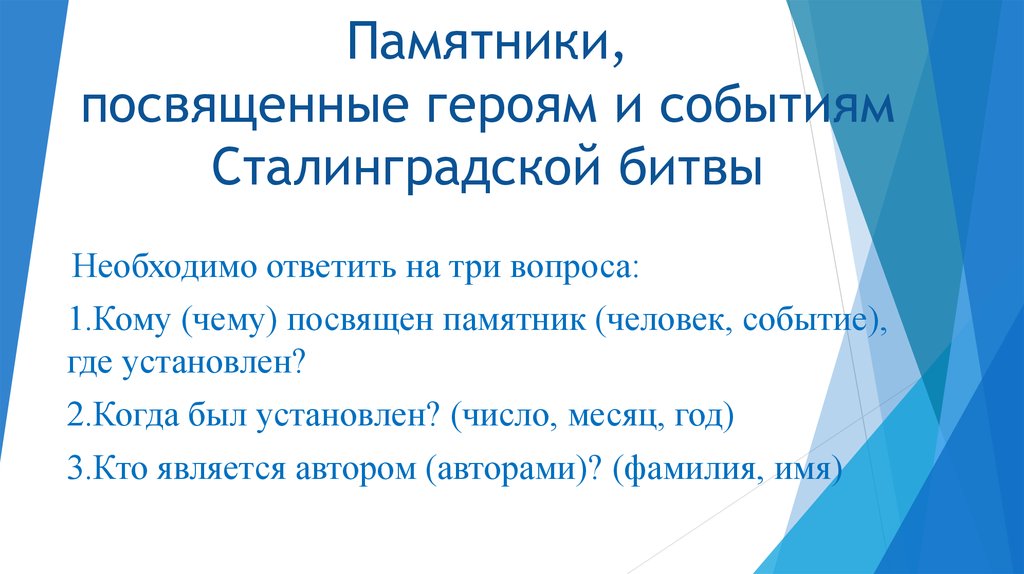 Памятники,
посвященные героям и событиям
Сталинградской битвы

Необходимо ответить на три вопроса:

1.Кому (чему) посвящен памятник (человек, событие), где установлен?

2.Когда был установлен? (число, месяц, год)

3.Кто является автором (авторами)? (фамилия, имя)